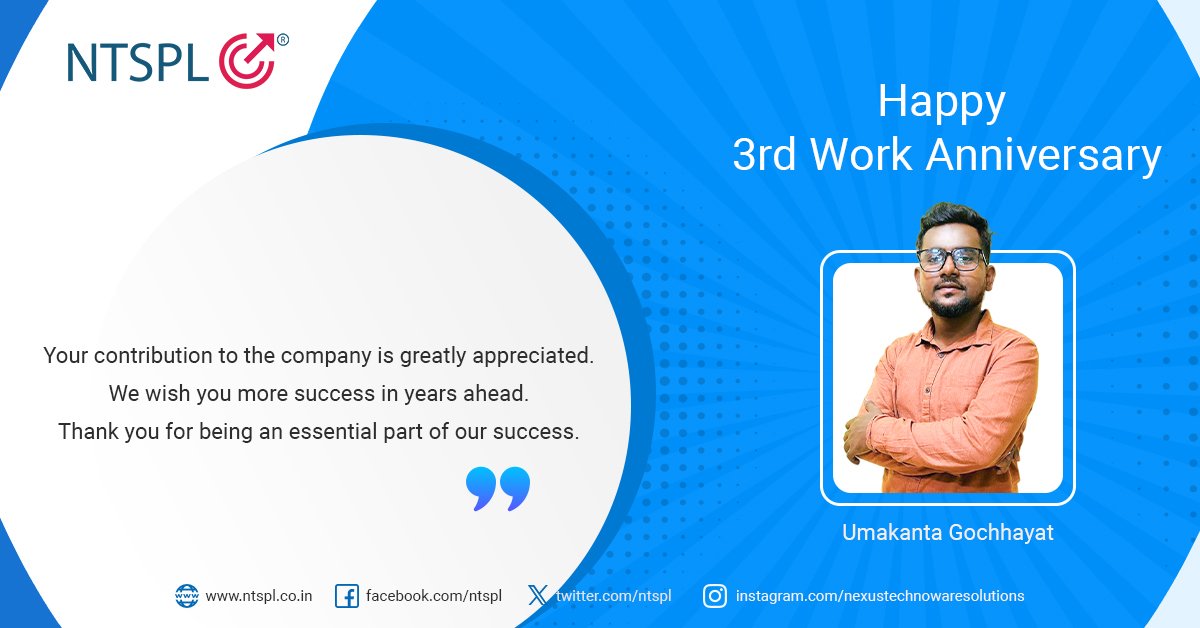 NTSPL®

Happy
3rd Work Anniversary

Your contribution to the company is greatly appreciated.
We wish you more success in years ahead.
Thank you for being an essential part of our success.

Umakanta Gochhayat

www.ntspl.co.in facebook.com/ntspl twitter.com/ntspl instagram.com/nexustechnowaresolutions